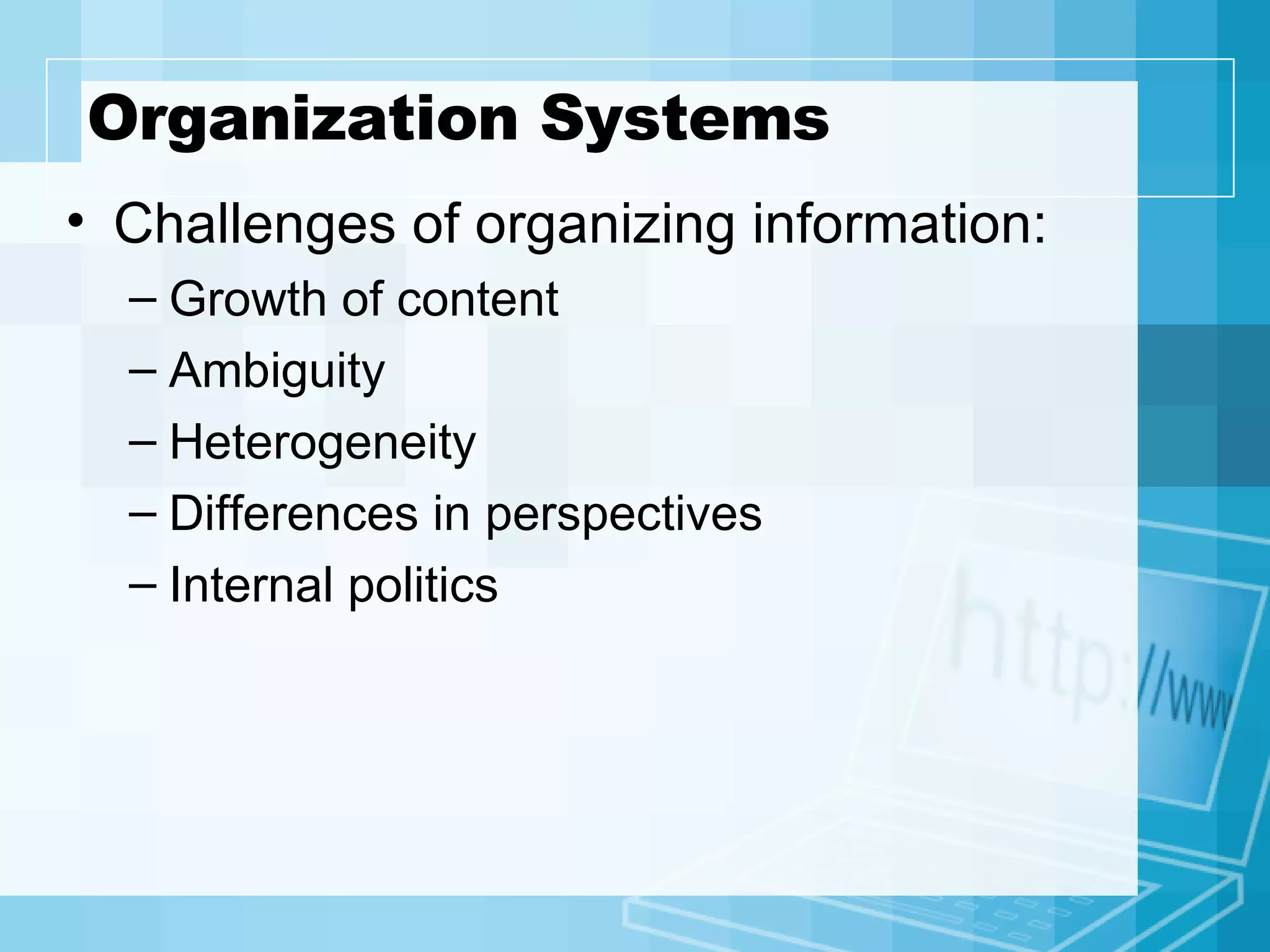 Organization Systems

• Challenges of organizing information:
– Growth of content
– Ambiguity
– Heterogeneity
– Differences in perspectives
– Internal politics

http://ww